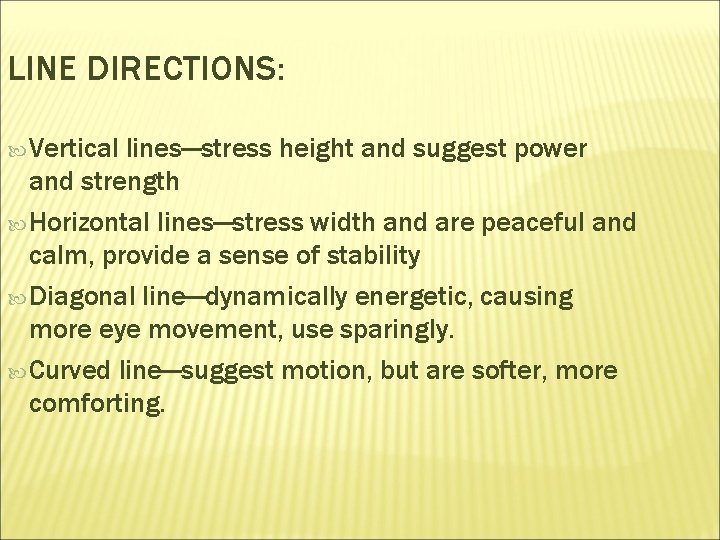 LINE DIRECTIONS:

Vertical lines—stress height and suggest power and strength

Horizontal lines—stress width and are peaceful and calm, provide a sense of stability

Diagonal line—dynamically energetic, causing more eye movement, use sparingly.

Curved line—suggest motion, but are softer, more comforting.